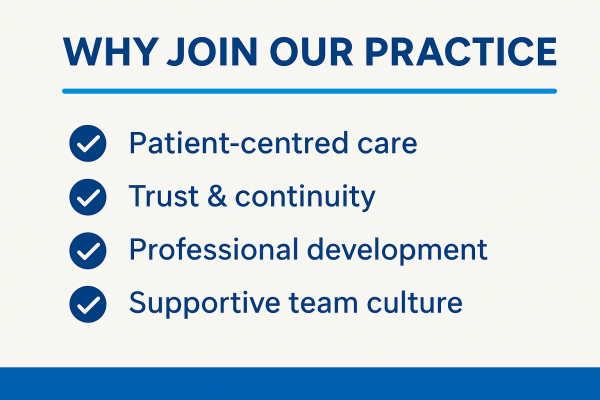 WHY JOIN OUR PRACTICE

Patient-centred care

Trust & continuity

Professional development

Supportive team culture